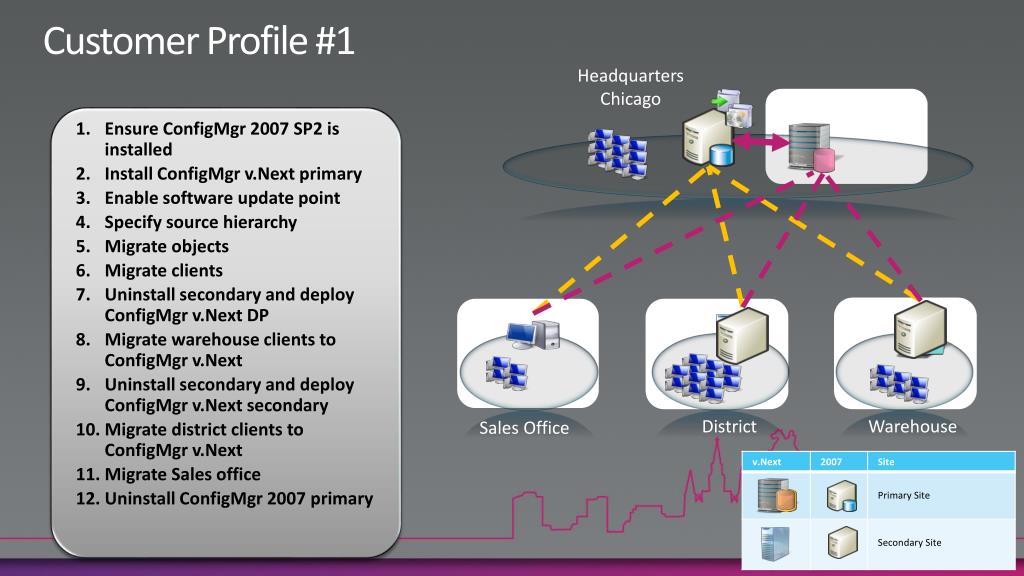 Customer Profile #1

1. Ensure ConfigMgr 2007 SP2 is installed
2. Install ConfigMgr v.Next primary
3. Enable software update point
4. Specify source hierarchy
5. Migrate objects
6. Migrate clients
7. Uninstall secondary and deploy ConfigMgr v.Next DP
8. Migrate warehouse clients to ConfigMgr v.Next
9. Uninstall secondary and deploy ConfigMgr v.Next secondary
10. Migrate district clients to ConfigMgr v.Next
11. Migrate Sales office
12. Uninstall ConfigMgr 2007 primary

Headquarters
Chicago

Sales Office

District

Warehouse

| v.Next | 2007 | Site |
|---|---|---|
| | | Primary Site |
| | | Secondary Site |